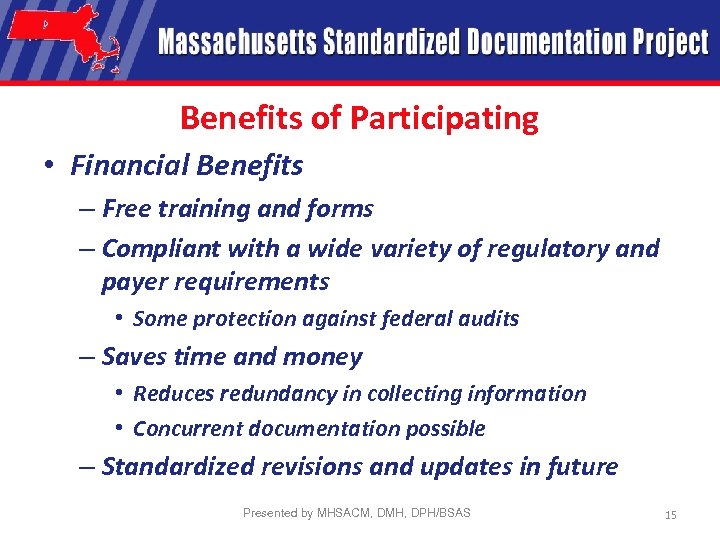 Massachusetts Standardized Documentation Project

Benefits of Participating

• Financial Benefits
– Free training and forms
– Compliant with a wide variety of regulatory and payer requirements
• Some protection against federal audits
– Saves time and money
• Reduces redundancy in collecting information
• Concurrent documentation possible
– Standardized revisions and updates in future

Presented by MHSACM, DMH, DPH/BSAS

15